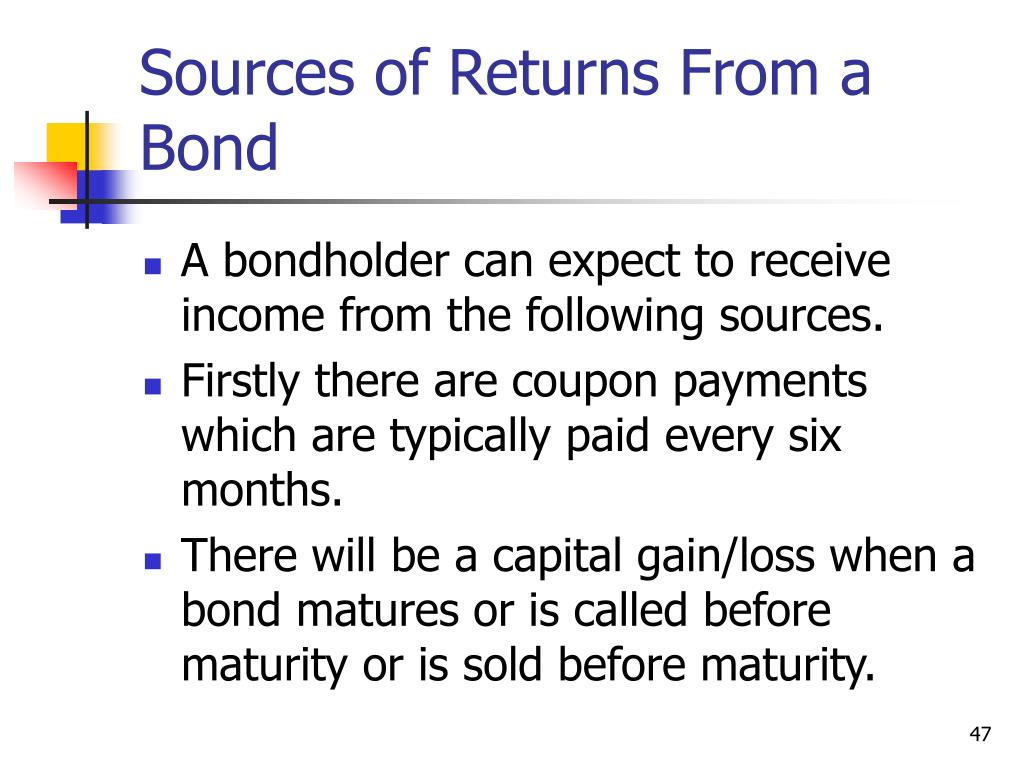 Sources of Returns From a Bond

- A bondholder can expect to receive income from the following sources.
- Firstly there are coupon payments which are typically paid every six months.
- There will be a capital gain/loss when a bond matures or is called before maturity or is sold before maturity.

47